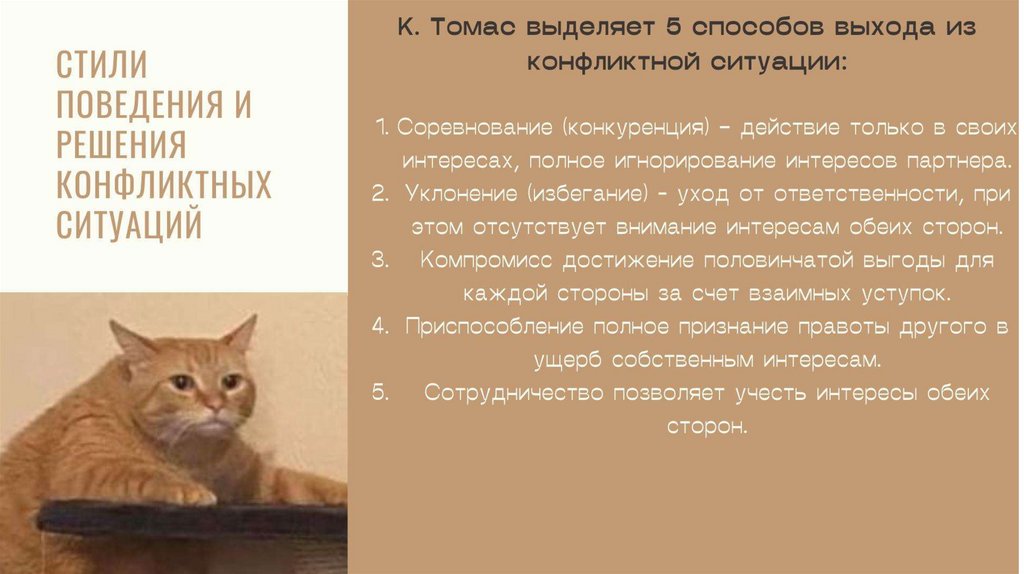 СТИЛИ ПОВЕДЕНИЯ И РЕШЕНИЯ КОНФЛИКТНЫХ СИТУАЦИЙ

К. Томас выделяет 5 способов выхода из конфликтной ситуации:

1. Соревнование (конкуренция) – действие только в своих интересах, полное игнорирование интересов партнера.
2. Уклонение (избегание) - уход от ответственности, при этом отсутствует внимание интересам обеих сторон.
3. Компромисс достижение половинчатой выгоды для каждой стороны за счет взаимных уступок.
4. Приспособление полное признание правоты другого в ущерб собственным интересам.
5. Сотрудничество позволяет учесть интересы обеих сторон.